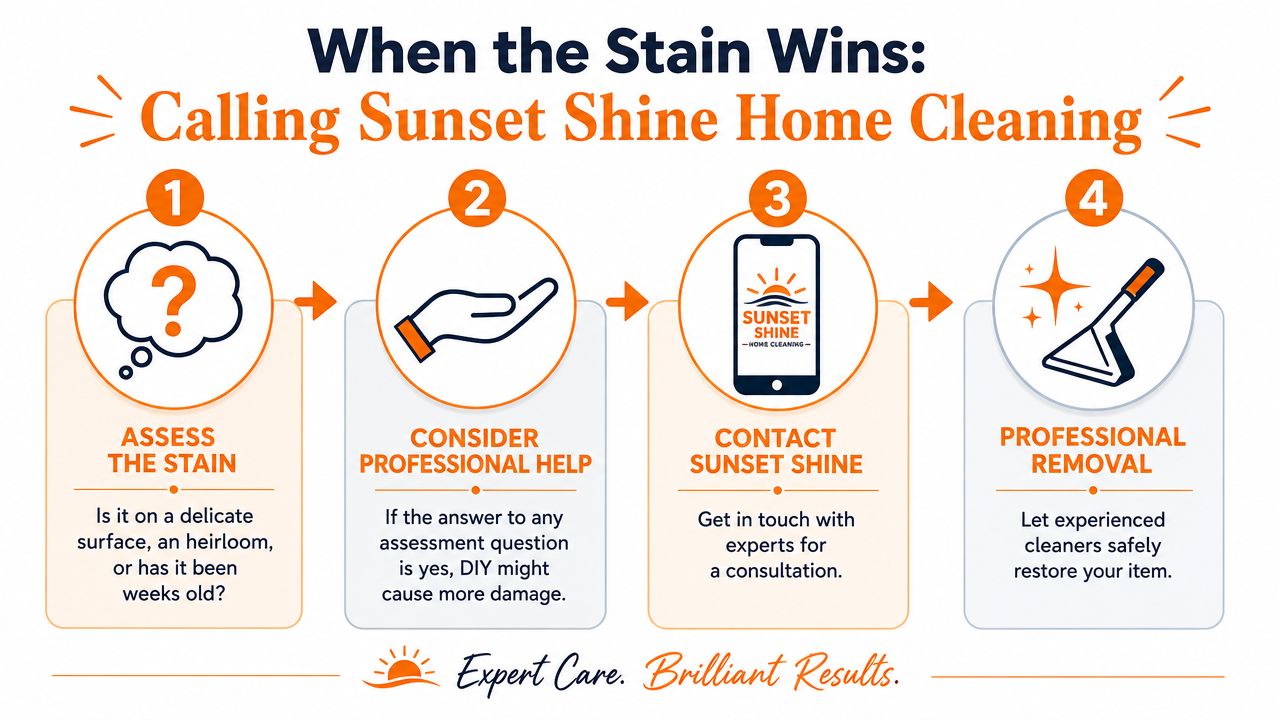 When the Stain Wins:
Calling Sunset Shine Home Cleaning

1

?

ASSESS THE STAIN

Is it on a delicate surface, an heirloom, or has it been weeks old?

2

CONSIDER PROFESSIONAL HELP

If the answer to any assessment question is yes, DIY might cause more damage.

3

SUNSET SHINE
HOME CLEANING

CONTACT SUNSET SHINE

Get in touch with experts for a consultation.

4

PROFESSIONAL REMOVAL

Let experienced cleaners safely restore your item.

Expert Care. Brilliant Results.